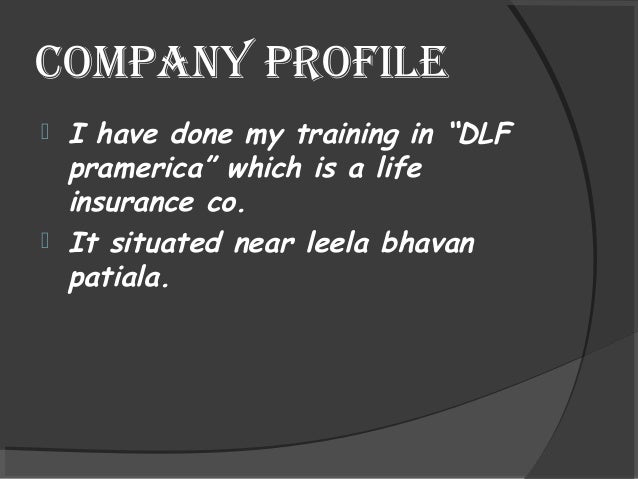 COMPANY PROFILE

I have done my training in “DLF pramerica” which is a life insurance co.

It situated near leela bhavan patiala.